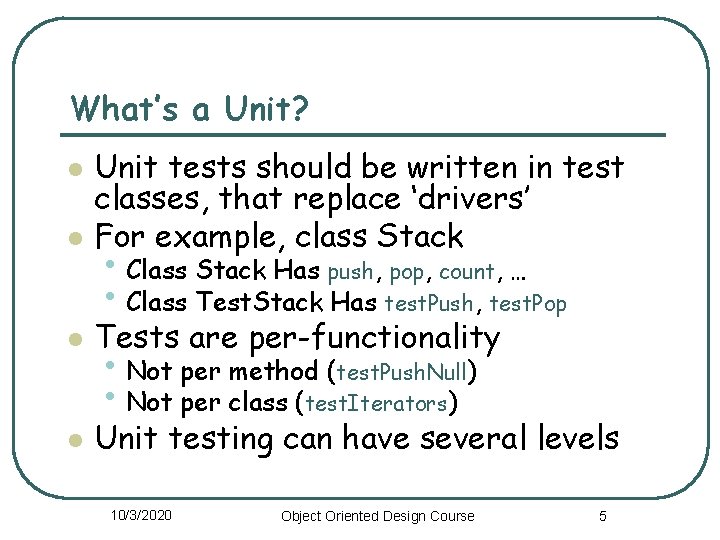 What's a Unit?

- Unit tests should be written in test classes, that replace 'drivers'
- For example, class Stack
  - Class Stack Has push, pop, count, …
  - Class TestStack Has testPush, testPop
- Tests are per-functionality
  - Not per method (testPushNull)
  - Not per class (testIterators)
- Unit testing can have several levels

10/3/2020 Object Oriented Design Course 5